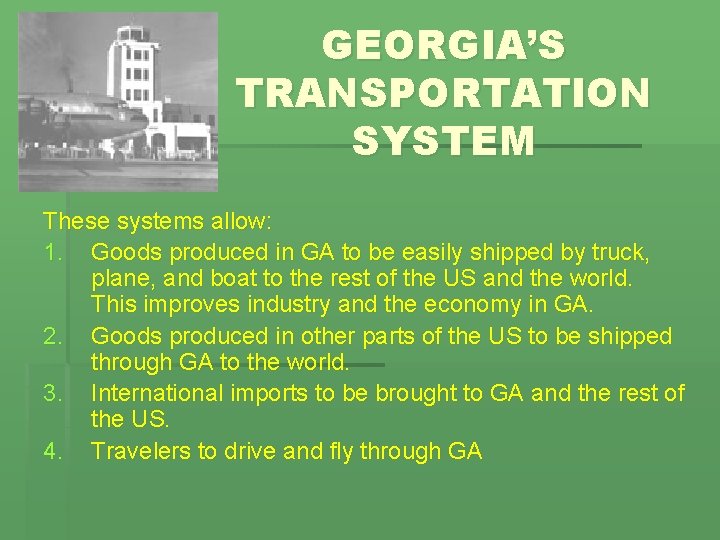 GEORGIA'S TRANSPORTATION SYSTEM

These systems allow:
1. Goods produced in GA to be easily shipped by truck, plane, and boat to the rest of the US and the world. This improves industry and the economy in GA.
2. Goods produced in other parts of the US to be shipped through GA to the world.
3. International imports to be brought to GA and the rest of the US.
4. Travelers to drive and fly through GA